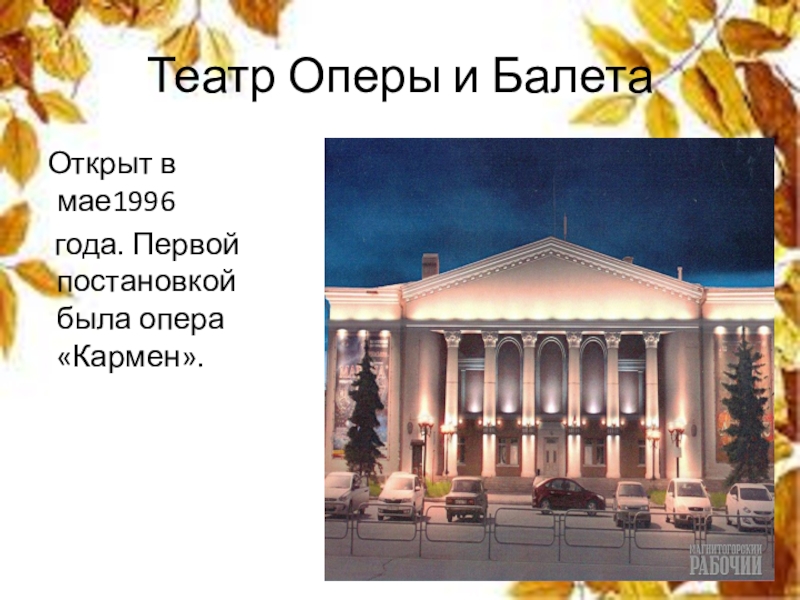 Театр Оперы и Балета

Открыт в мае1996 года. Первой постановкой была опера «Кармен».

МАГНИТОГОРСКИЙ РАБОЧИЙ